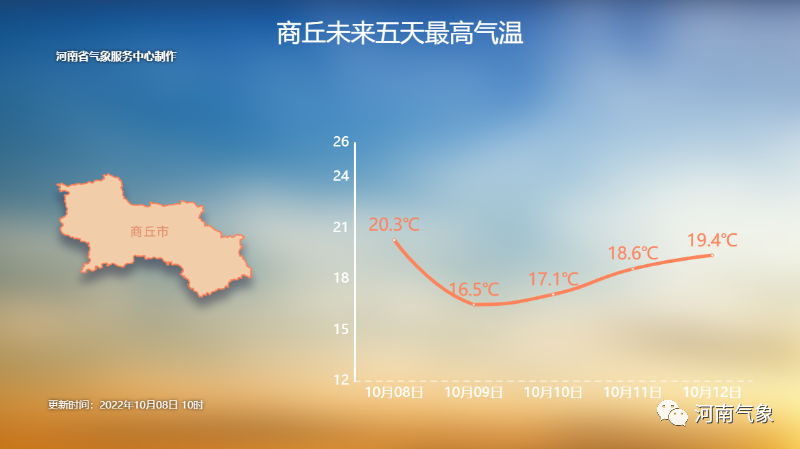 商丘未来五天最高气温

河南省气象服务中心制作

商丘市

26
24
21
18
15
12

20.3℃
16.5℃
17.1℃
18.6℃
19.4℃

10月08日 10月09日 10月10日 10月11日 10月12日

更新时间：2022年10月08日 10时

河南气象